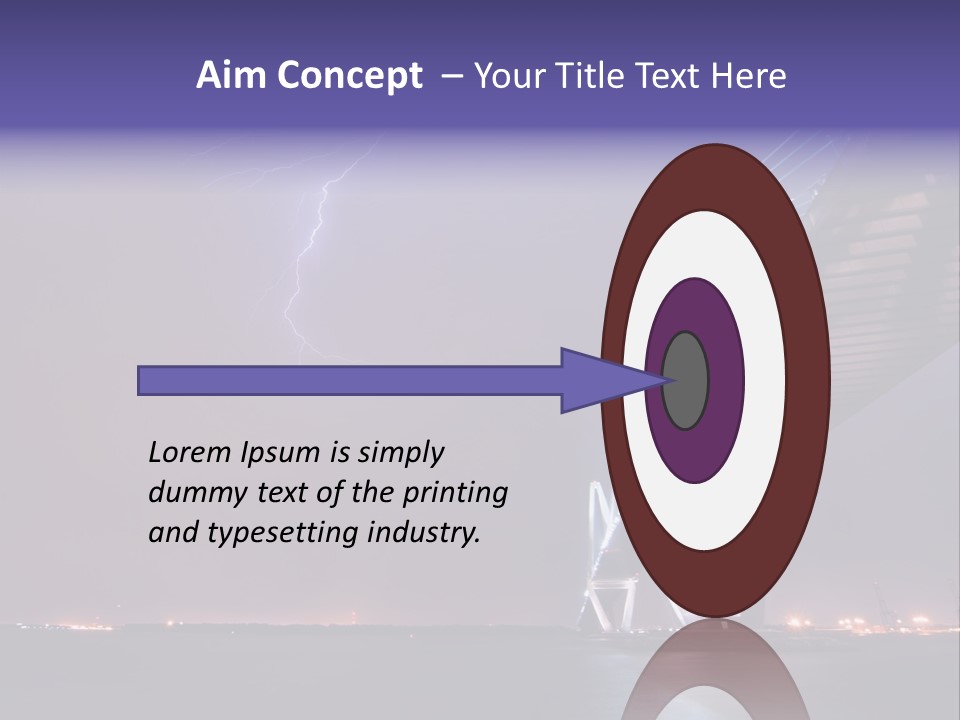 Aim Concept – Your Title Text Here

Lorem Ipsum is simply dummy text of the printing and typesetting industry.